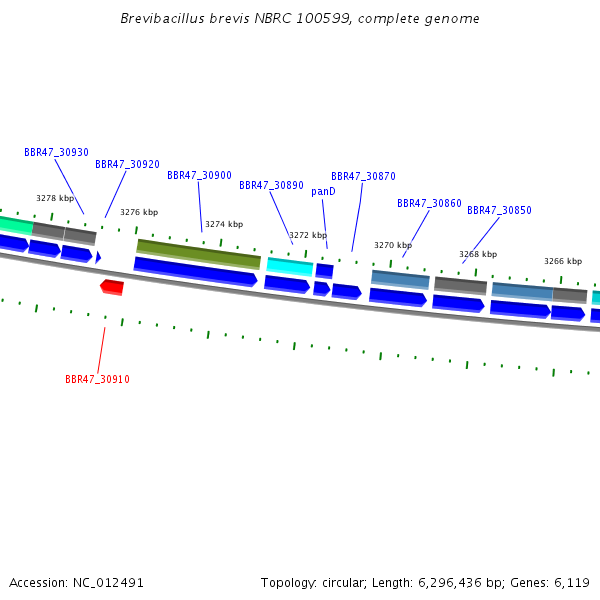 Brevibacillus brevis NBRC 100599, complete genome

BBR47_30930
BBR47_30920
BBR47_30900
BBR47_30890
panD
BBR47_30870
BBR47_30860
BBR47_30850
3278 kbp
3276 kbp
3274 kbp
3272 kbp
3270 kbp
3268 kbp
3266 kbp
BBR47_30910

Accession: NC_012491
Topology: circular; Length: 6,296,436 bp; Genes: 6,119